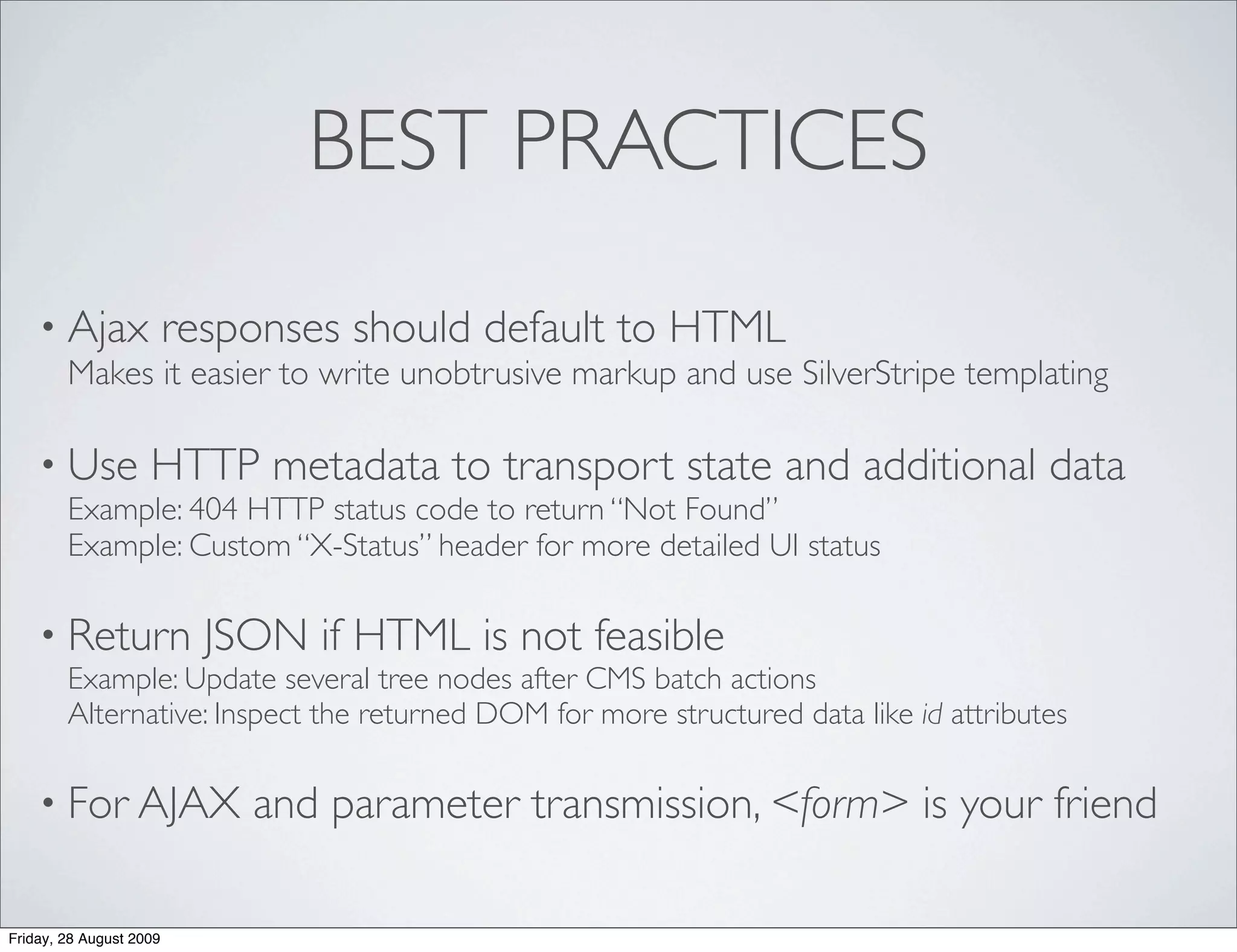 BEST PRACTICES

• Ajax responses should default to HTML
Makes it easier to write unobtrusive markup and use SilverStripe templating

• Use HTTP metadata to transport state and additional data
Example: 404 HTTP status code to return “Not Found”
Example: Custom “X-Status” header for more detailed UI status

• Return JSON if HTML is not feasible
Example: Update several tree nodes after CMS batch actions
Alternative: Inspect the returned DOM for more structured data like id attributes

• For AJAX and parameter transmission, <form> is your friend

Friday, 28 August 2009